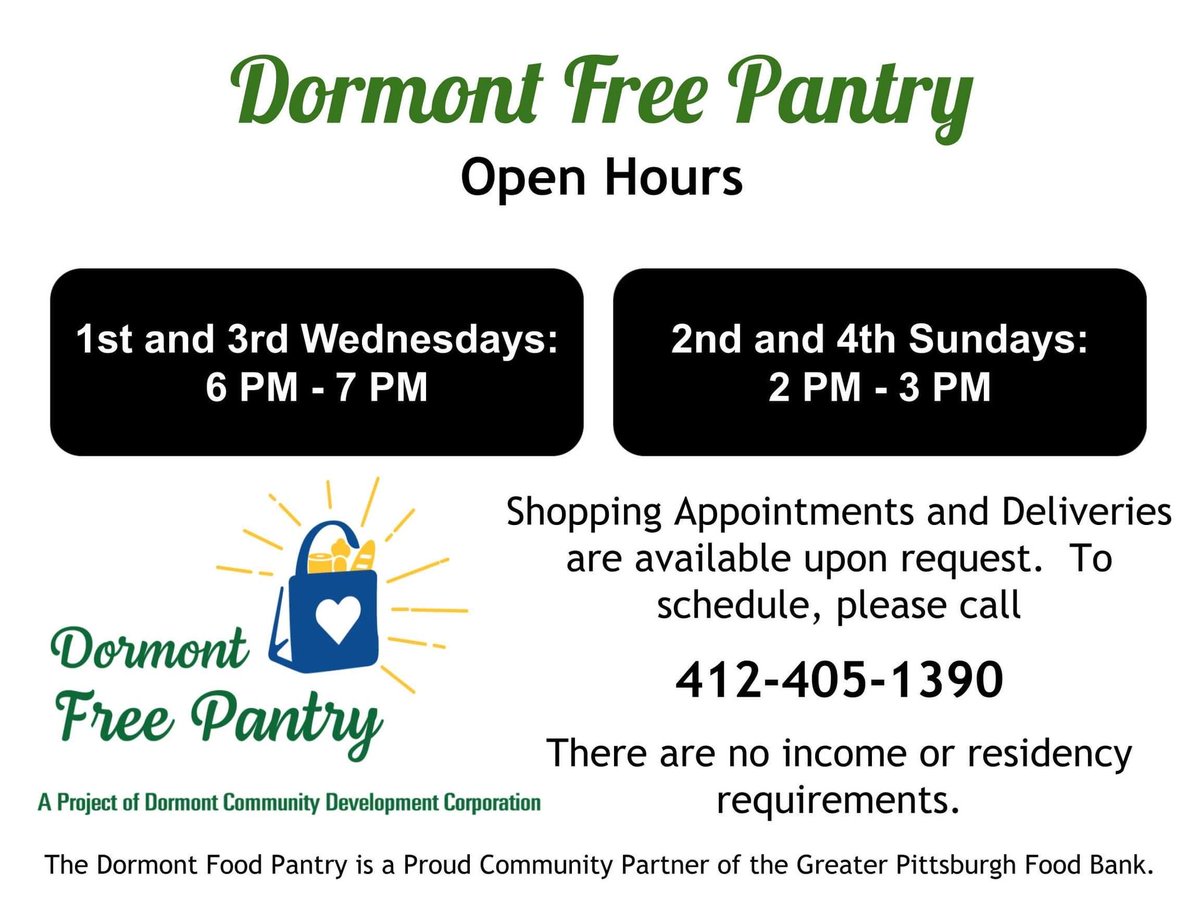 Dormont Free Pantry
Open Hours

1st and 3rd Wednesdays:
6 PM - 7 PM

2nd and 4th Sundays:
2 PM - 3 PM

Dormont Free Pantry
A Project of Dormont Community Development Corporation

Shopping Appointments and Deliveries are available upon request. To schedule, please call

412-405-1390

There are no income or residency requirements.

The Dormont Food Pantry is a Proud Community Partner of the Greater Pittsburgh Food Bank.